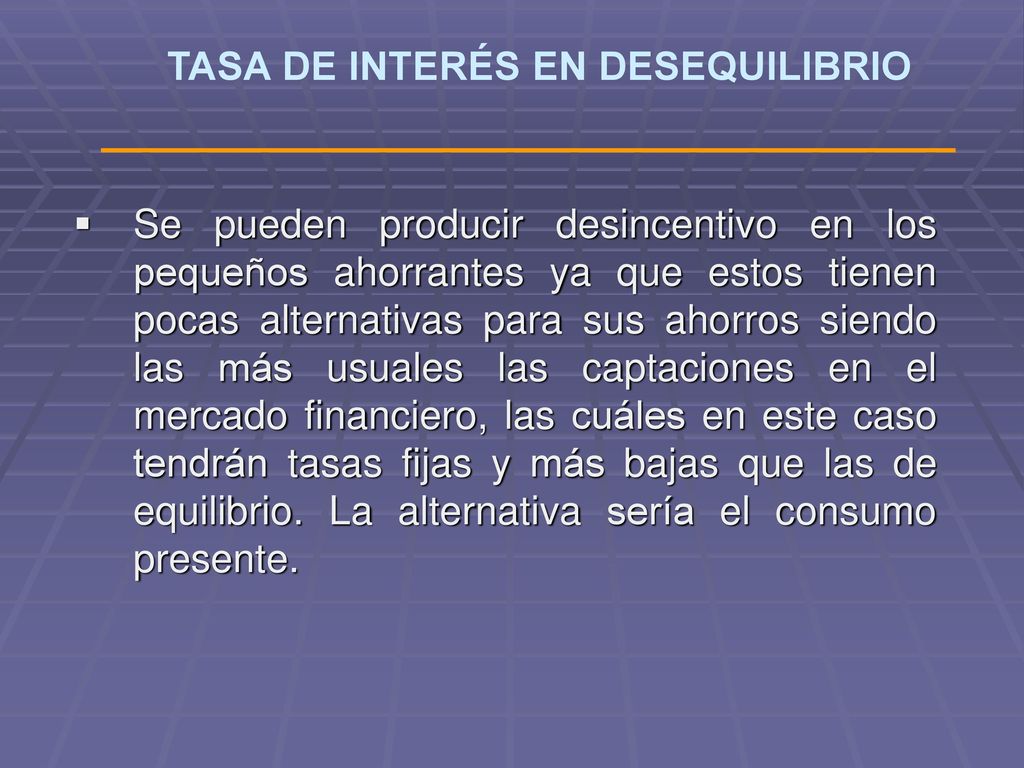 TASA DE INTERÉS EN DESEQUILIBRIO

▪ Se pueden producir desincentivo en los pequeños ahorrantes ya que estos tienen pocas alternativas para sus ahorros siendo las más usuales las captaciones en el mercado financiero, las cuáles en este caso tendrán tasas fijas y más bajas que las de equilibrio. La alternativa sería el consumo presente.